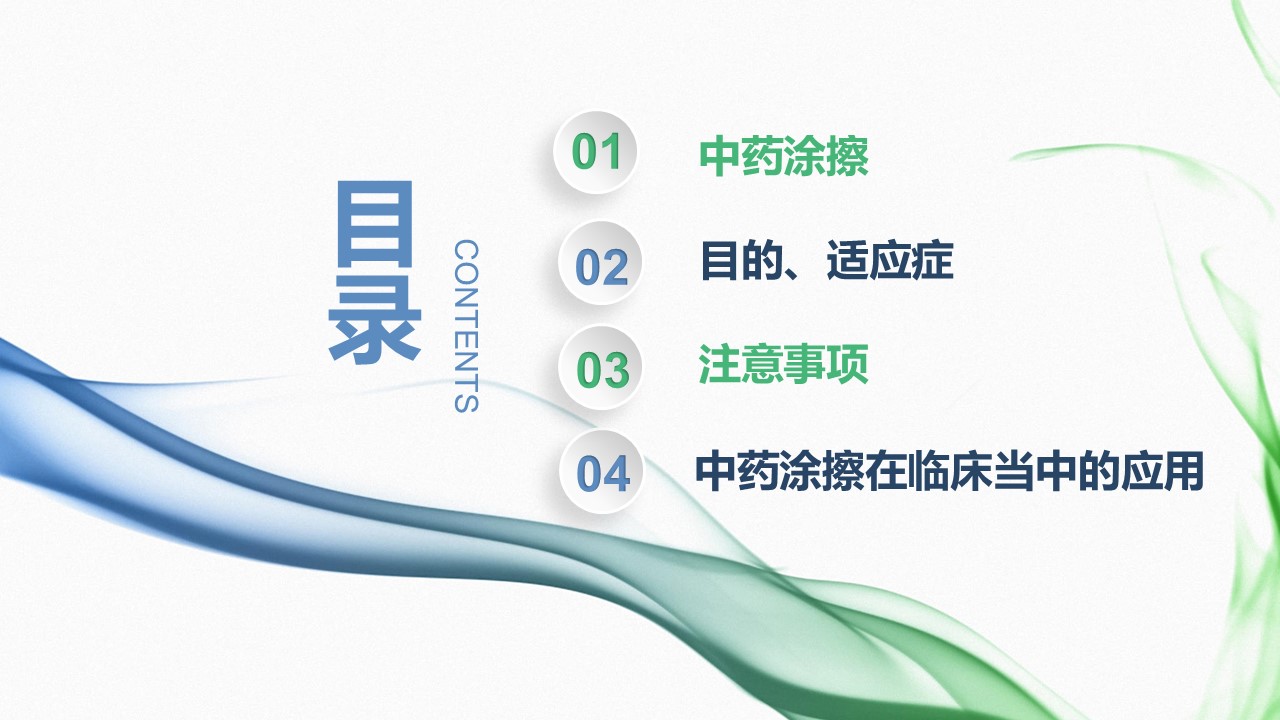 目录

CONTENTS

01 中药涂擦

02 目的、适应症

03 注意事项

04 中药涂擦在临床当中的应用